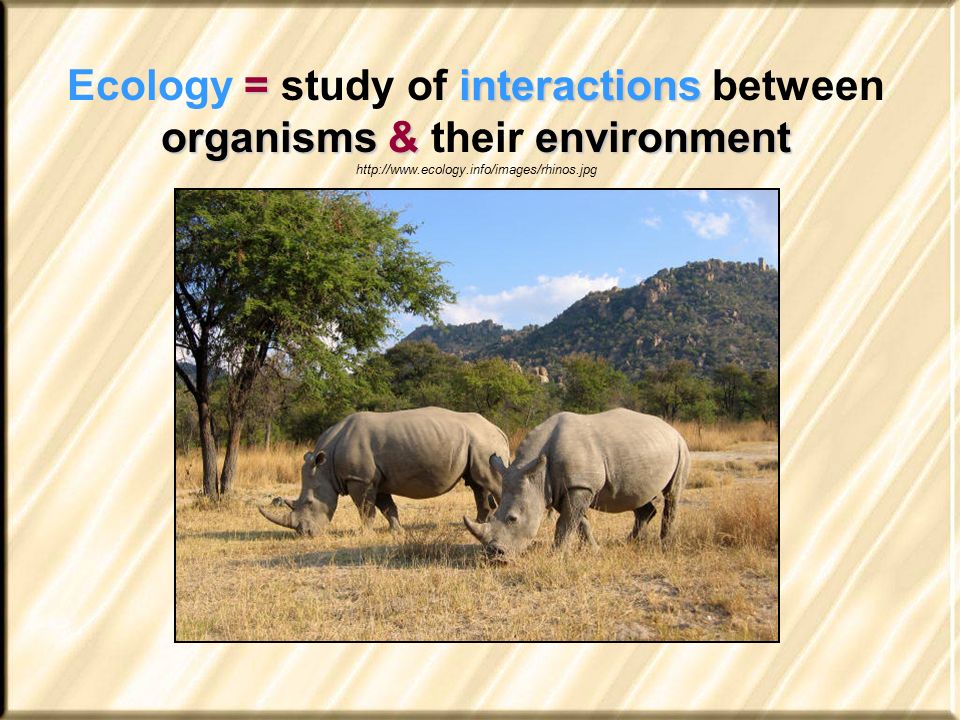 Ecology = study of interactions between organisms & their environment

http://www.ecology.info/images/rhinos.jpg